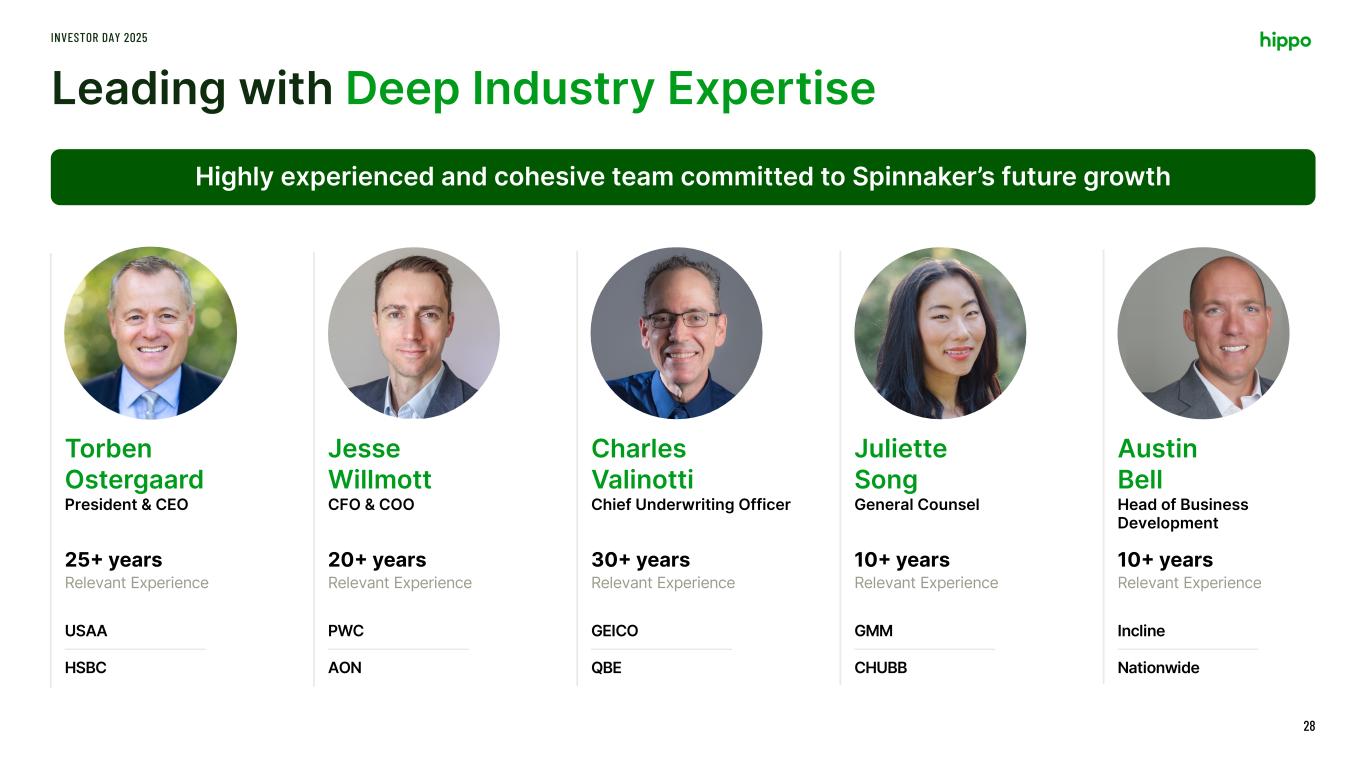 INVESTOR DAY 2025

hippo

Leading with Deep Industry Expertise

Highly experienced and cohesive team committed to Spinnaker's future growth

Torben Ostergaard
President & CEO

25+ years
Relevant Experience

USAA

HSBC

Jesse Willmott
CFO & COO

20+ years
Relevant Experience

PWC

AON

Charles Valinotti
Chief Underwriting Officer

30+ years
Relevant Experience

GEICO

QBE

Juliette Song
General Counsel

10+ years
Relevant Experience

GMM

CHUBB

Austin Bell
Head of Business Development

10+ years
Relevant Experience

Incline

Nationwide

28